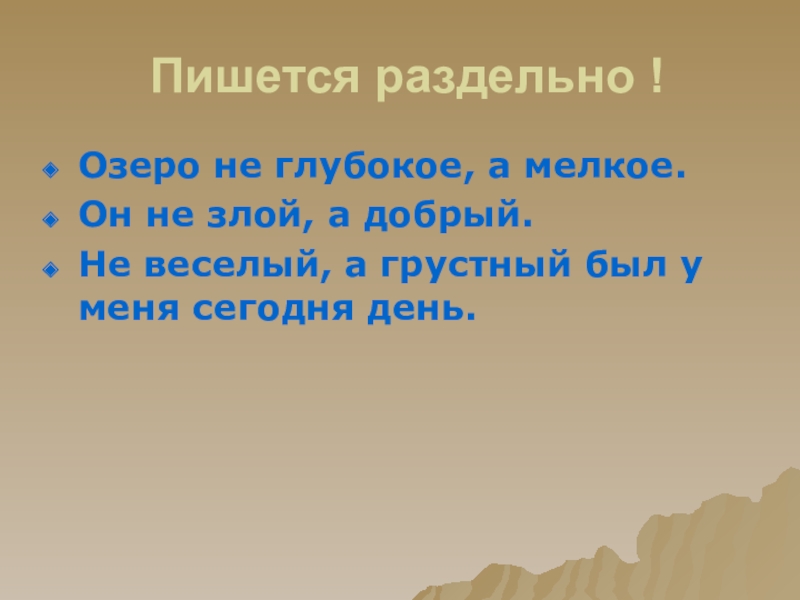 Пишется раздельно !

Озеро не глубокое, а мелкое.

Он не злой, а добрый.

Не веселый, а грустный был у меня сегодня день.